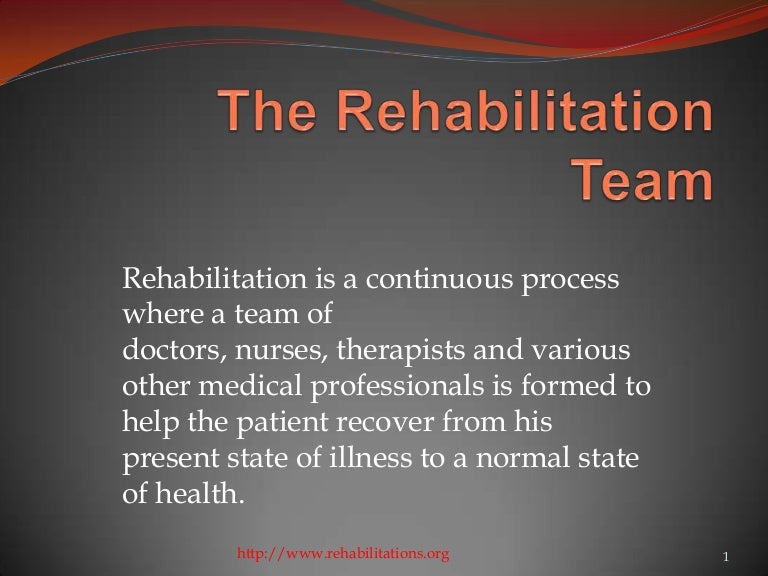 The Rehabilitation Team

Rehabilitation is a continuous process where a team of doctors, nurses, therapists and various other medical professionals is formed to help the patient recover from his present state of illness to a normal state of health.

http://www.rehabilitations.org

1